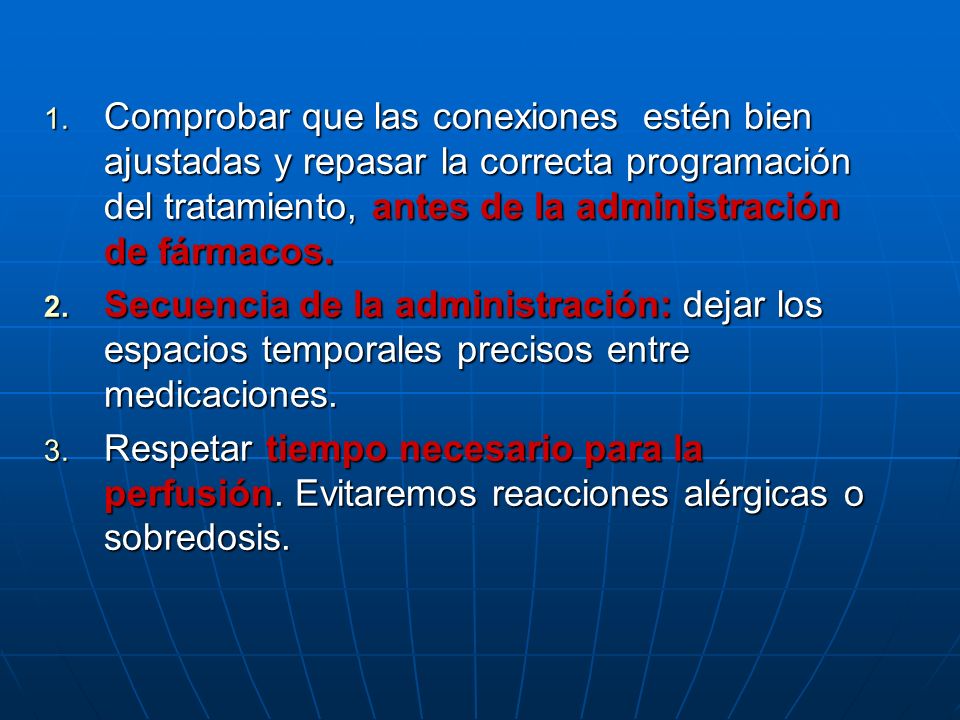 1. Comprobar que las conexiones estén bien ajustadas y repasar la correcta programación del tratamiento, antes de la administración de fármacos.

2. Secuencia de la administración: dejar los espacios temporales precisos entre medicaciones.

3. Respetar tiempo necesario para la perfusión. Evitaremos reacciones alérgicas o sobredosis.